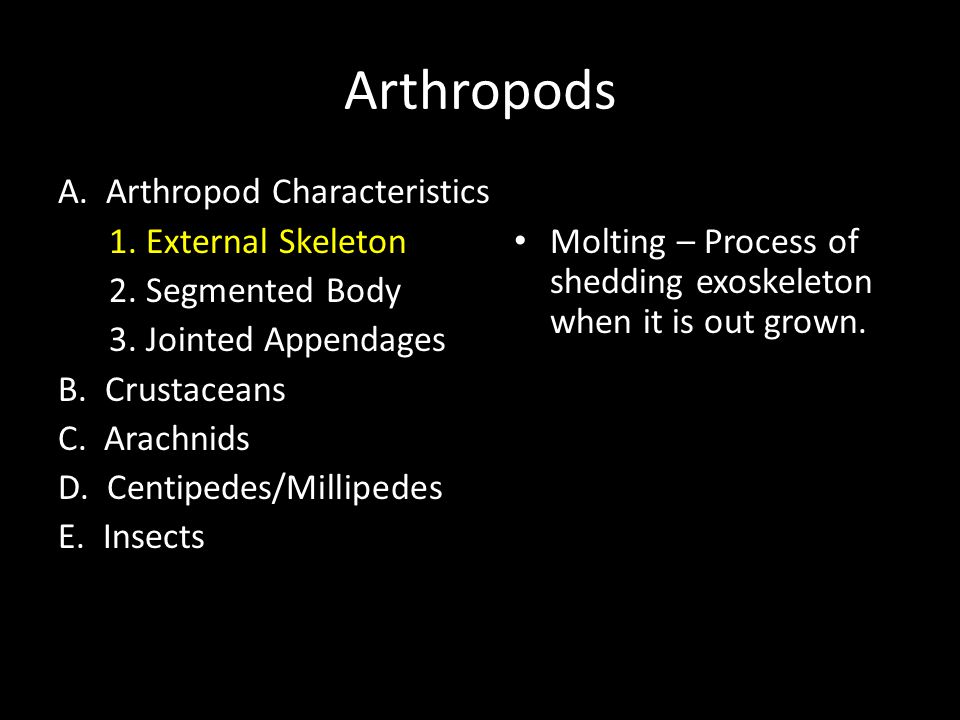 Arthropods

A. Arthropod Characteristics
1. External Skeleton
2. Segmented Body
3. Jointed Appendages
B. Crustaceans
C. Arachnids
D. Centipedes/Millipedes
E. Insects

• Molting – Process of shedding exoskeleton when it is out grown.